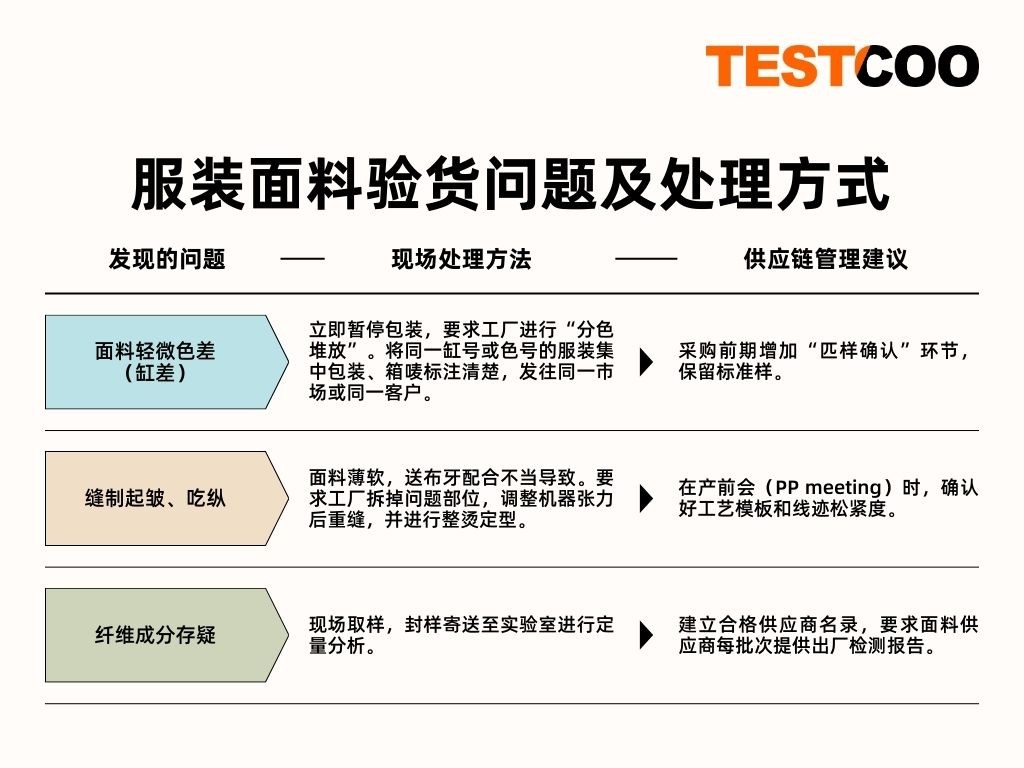 TESTCOO

服装面料验货问题及处理方式

| 发现的问题 | 现场处理方法 | 供应链管理建议 |
|---|---|---|
| 面料轻微色差（缸差） | 立即暂停包装，要求工厂进行“分色堆放”。将同一缸号或色号的服装集中包装、箱唛标注清楚，发往同一市场或同一客户。 | 采购前期增加“匹样确认”环节，保留标准样。 |
| 缝制起皱、吃纵 | 面料薄软，送布牙配合不当导致。要求工厂拆掉问题部位，调整机器张力后重缝，并进行整烫定型。 | 在产前会（PP meeting）时，确认好工艺模板和线迹松紧度。 |
| 纤维成分存疑 | 现场取样，封样寄送至实验室进行定量分析。 | 建立合格供应商名录，要求面料供应商每批次提供出厂检测报告。 |